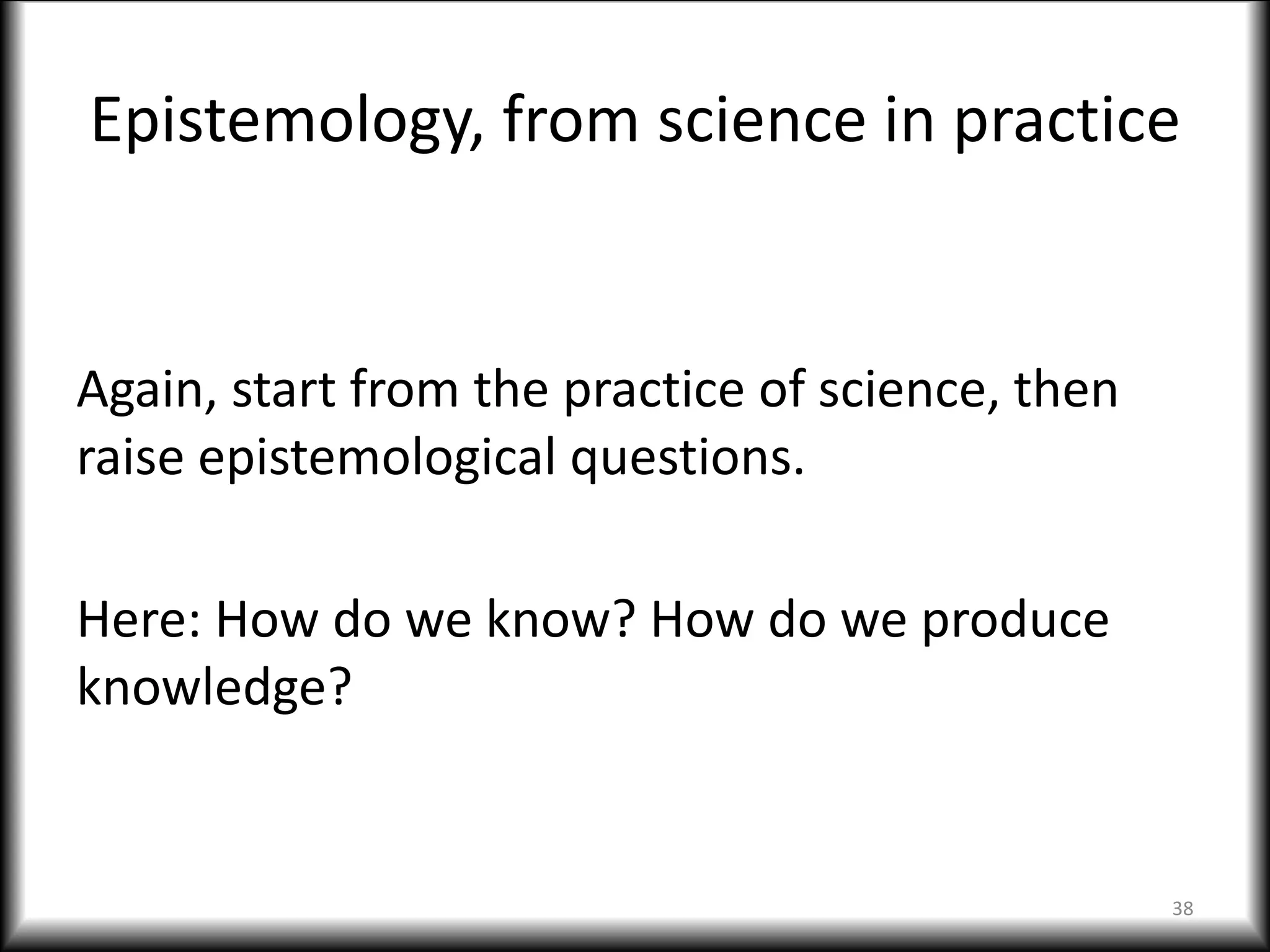 Epistemology, from science in practice

Again, start from the practice of science, then raise epistemological questions.

Here: How do we know? How do we produce knowledge?

38